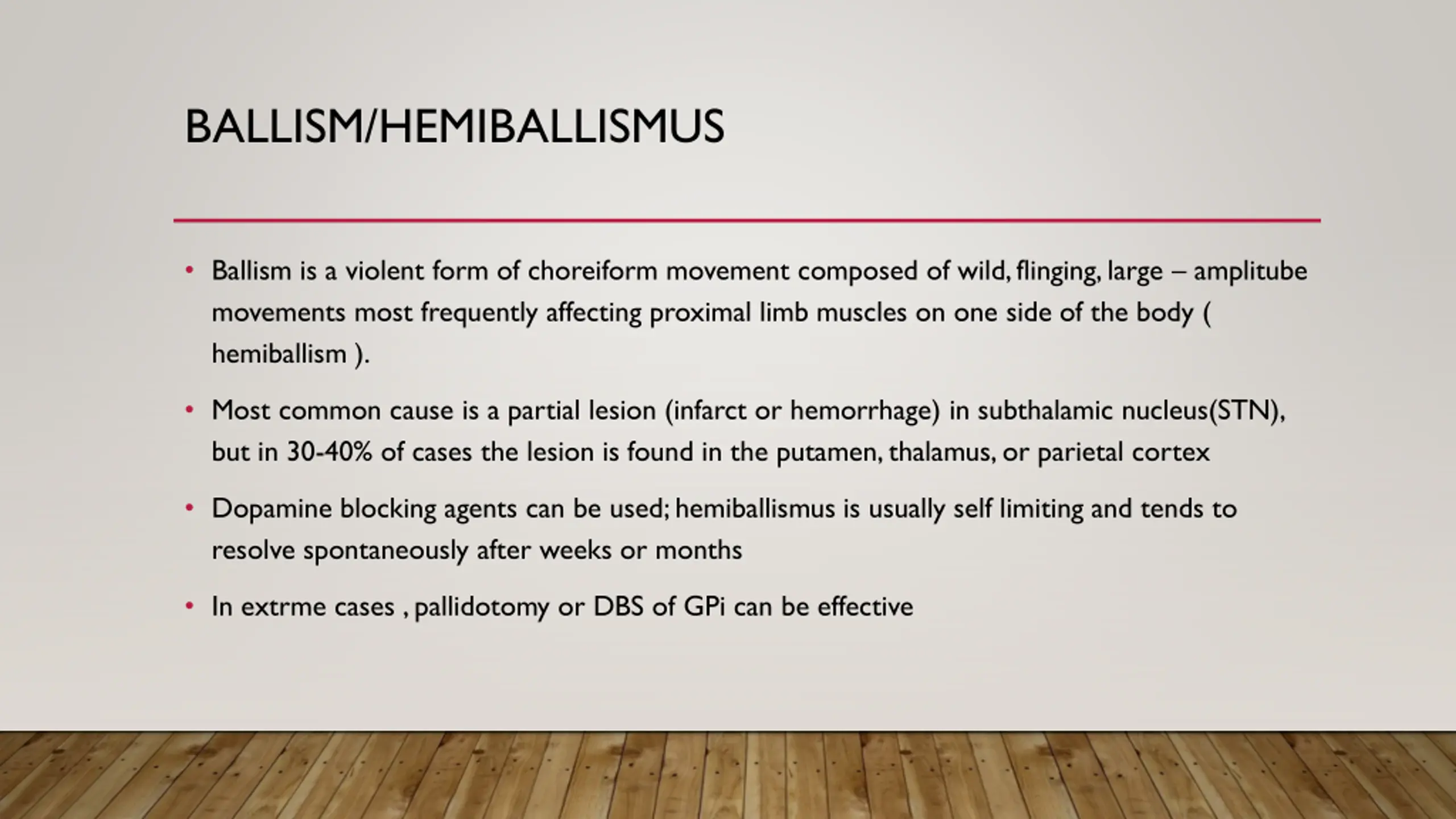 BALLISM/HEMIBALLISMUS

• Ballism is a violent form of choreiform movement composed of wild, flinging, large – amplitube movements most frequently affecting proximal limb muscles on one side of the body ( hemiballism ).

• Most common cause is a partial lesion (infarct or hemorrhage) in subthalamic nucleus(STN), but in 30-40% of cases the lesion is found in the putamen, thalamus, or parietal cortex

• Dopamine blocking agents can be used; hemiballismus is usually self limiting and tends to resolve spontaneously after weeks or months

• In extrme cases , pallidotomy or DBS of GPi can be effective